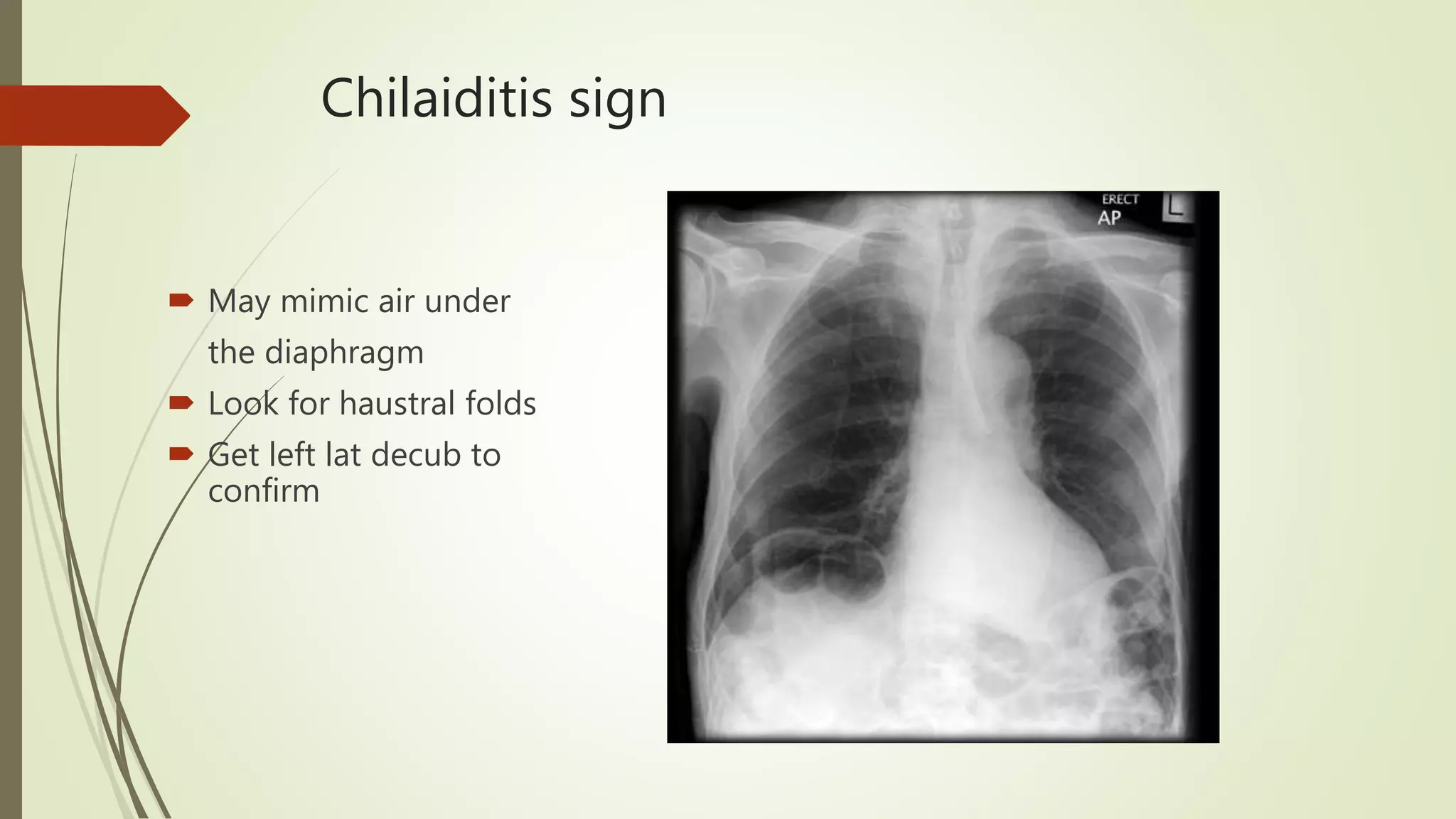 Chilaiditis sign

May mimic air under the diaphragm

Look for haustral folds

Get left lat decub to confirm

ERECT
AP
L